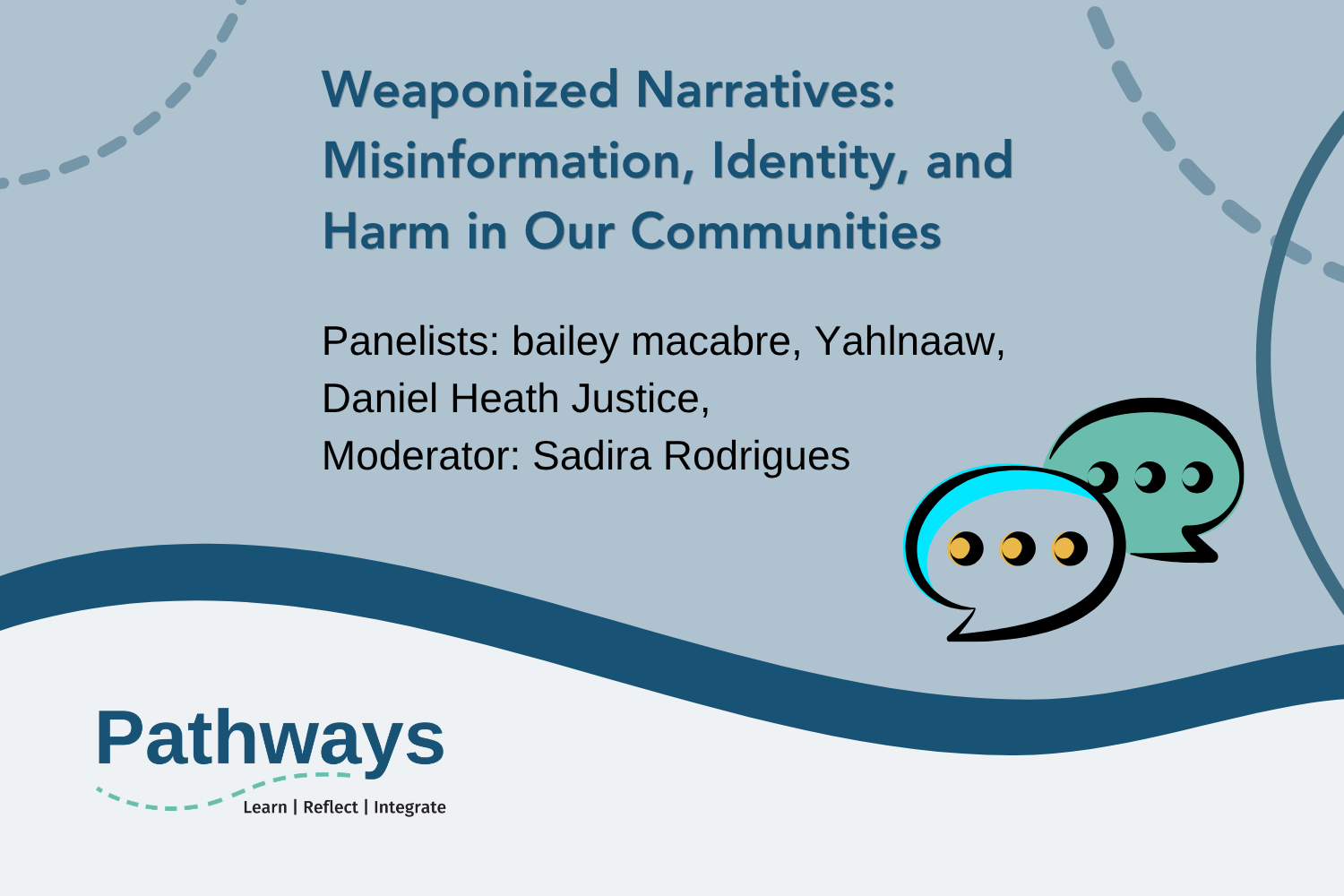 Weaponized Narratives: Misinformation, Identity, and Harm in Our Communities

Panelists: bailey macabre, Yahlnaaw, Daniel Heath Justice,
Moderator: Sadira Rodrigues

Pathways
Learn | Reflect | Integrate